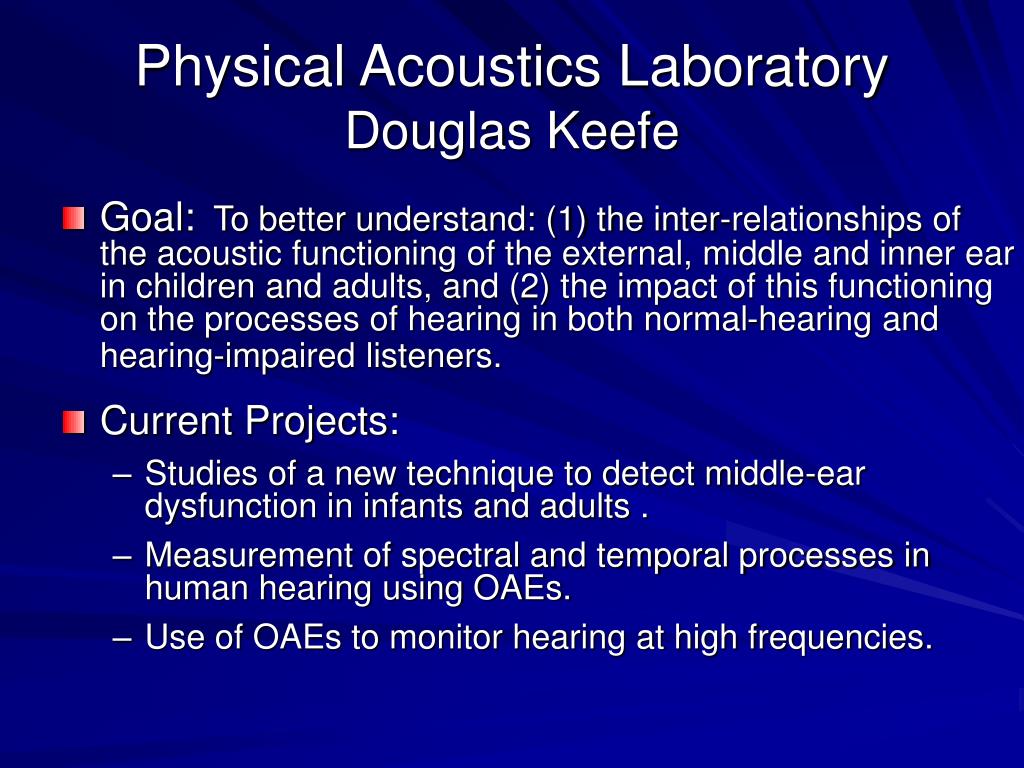 Physical Acoustics Laboratory
Douglas Keefe

Goal: To better understand: (1) the inter-relationships of the acoustic functioning of the external, middle and inner ear in children and adults, and (2) the impact of this functioning on the processes of hearing in both normal-hearing and hearing-impaired listeners.

Current Projects:

– Studies of a new technique to detect middle-ear dysfunction in infants and adults .

– Measurement of spectral and temporal processes in human hearing using OAEs.

– Use of OAEs to monitor hearing at high frequencies.